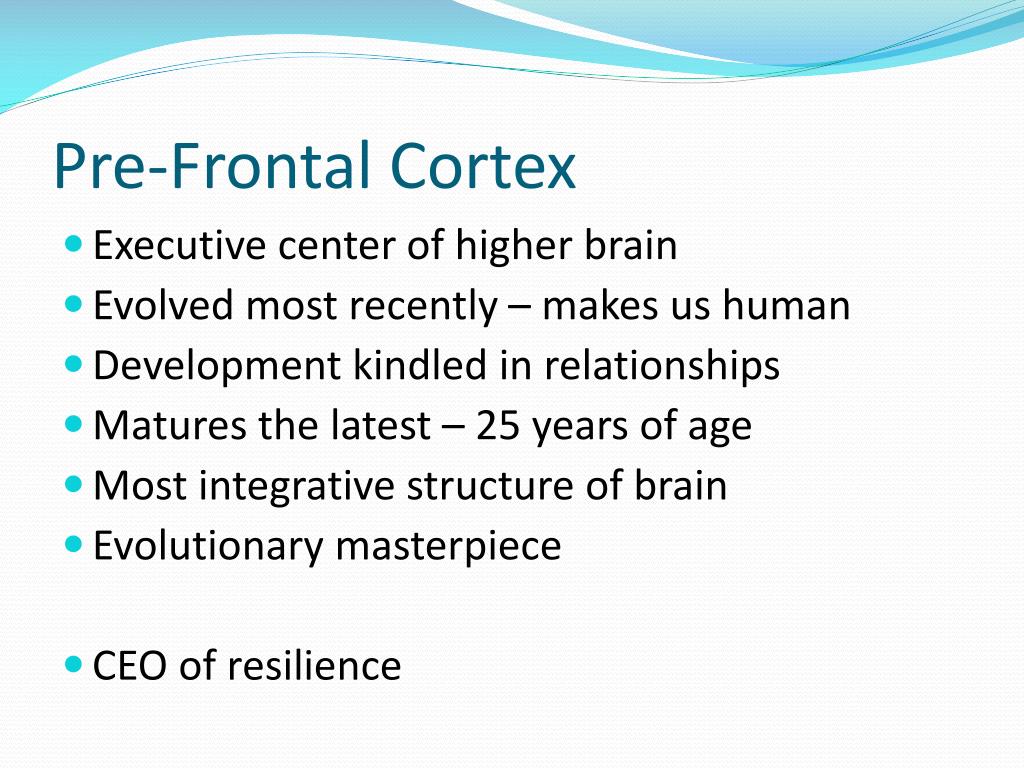 Pre-Frontal Cortex

- Executive center of higher brain
- Evolved most recently – makes us human
- Development kindled in relationships
- Matures the latest – 25 years of age
- Most integrative structure of brain
- Evolutionary masterpiece

- CEO of resilience